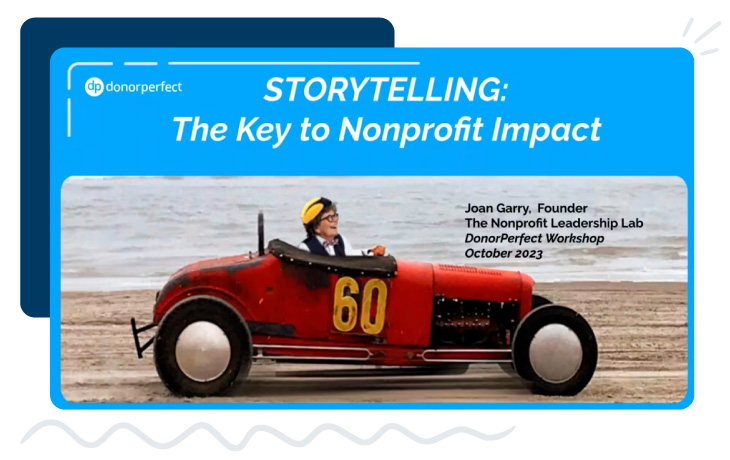 dp donorperfect

STORYTELLING:
The Key to Nonprofit Impact

Joan Garry, Founder
The Nonprofit Leadership Lab
DonorPerfect Workshop
October 2023

60